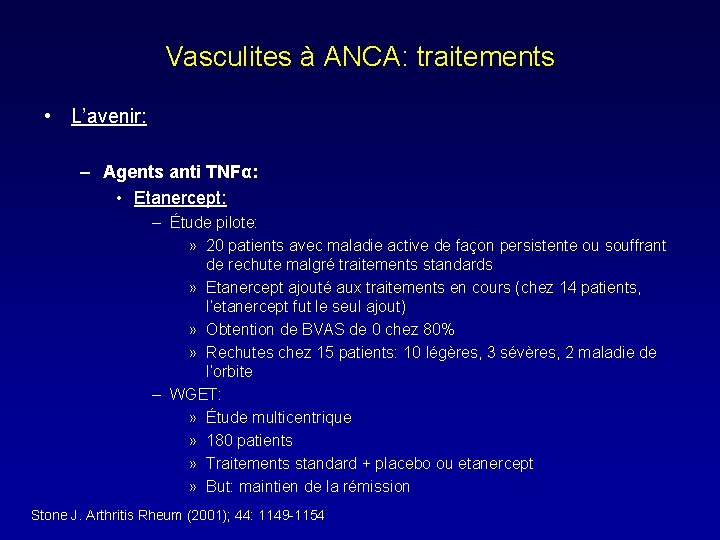 Vasculites à ANCA: traitements

• L'avenir:

– Agents anti TNFα:
• Etanercept:
– Étude pilote:
» 20 patients avec maladie active de façon persistente ou souffrant de rechute malgré traitements standards
» Etanercept ajouté aux traitements en cours (chez 14 patients, l'etanercept fut le seul ajout)
» Obtention de BVAS de 0 chez 80%
» Rechutes chez 15 patients: 10 légères, 3 sévères, 2 maladie de l'orbite
– WGET:
» Étude multicentrique
» 180 patients
» Traitements standard + placebo ou etanercept
» But: maintien de la rémission

Stone J. Arthritis Rheum (2001); 44: 1149-1154